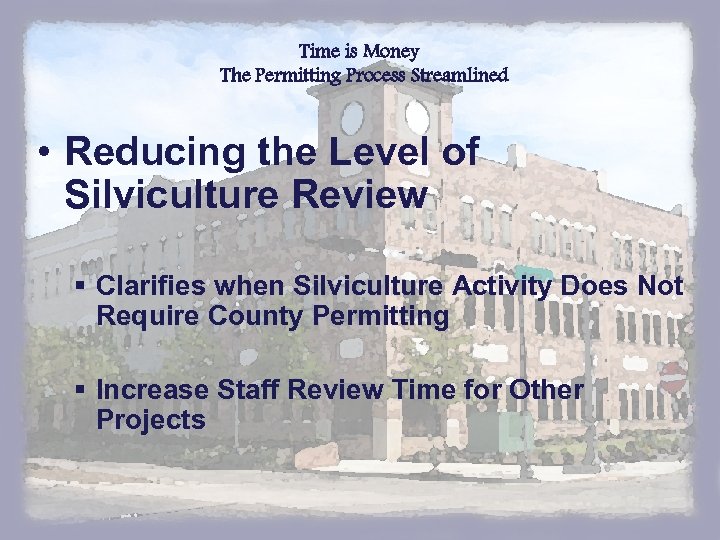 Time is Money
The Permitting Process Streamlined

• Reducing the Level of Silviculture Review

▪ Clarifies when Silviculture Activity Does Not Require County Permitting

▪ Increase Staff Review Time for Other Projects